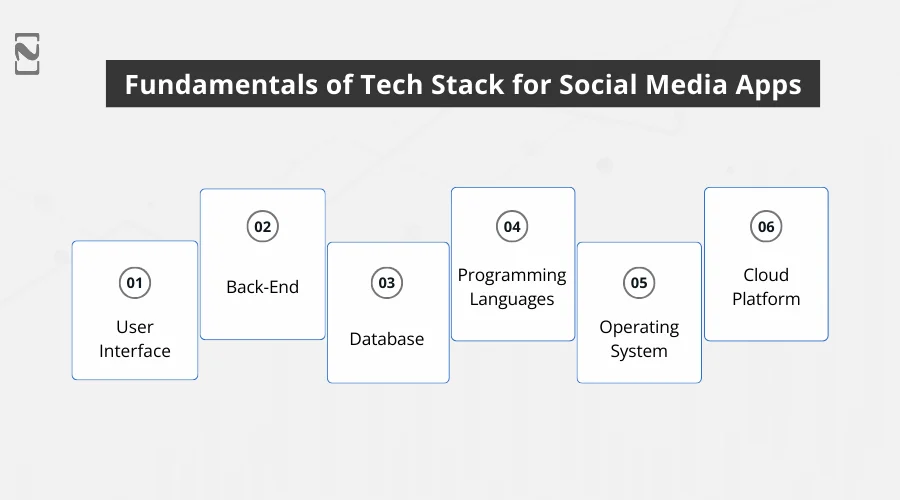 Fundamentals of Tech Stack for Social Media Apps

01
User Interface

02
Back-End

03
Database

04
Programming Languages

05
Operating System

06
Cloud Platform